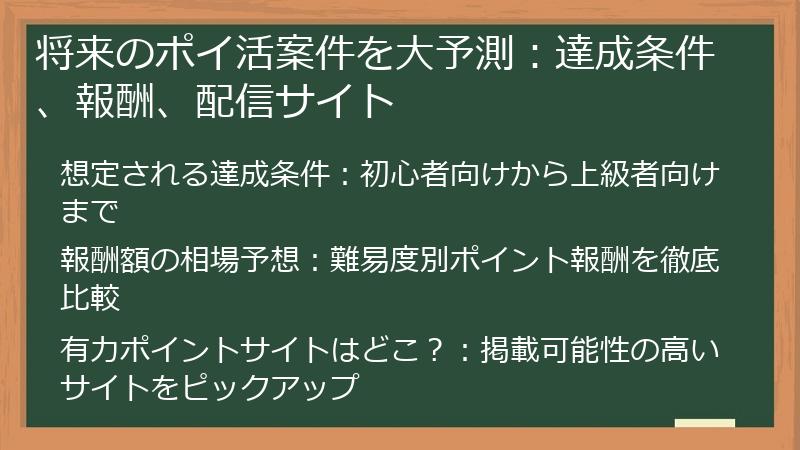 将来のポイ活案件を大予測：達成条件、報酬、配信サイト

想定される達成条件：初心者向けから上級者向けまで

報酬額の相場予想：難易度別ポイント報酬を徹底比較

有力ポイントサイトはどこ？：掲載可能性の高いサイトをピックアップ